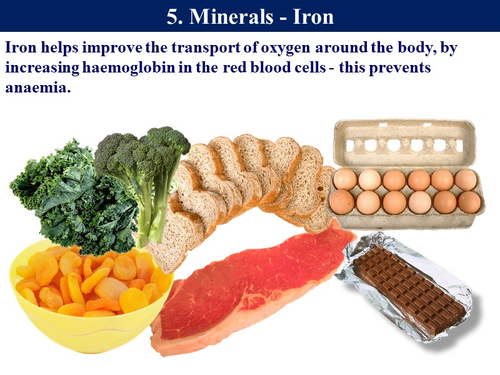 5. Minerals - Iron

Iron helps improve the transport of oxygen around the body, by increasing haemoglobin in the red blood cells - this prevents anaemia.